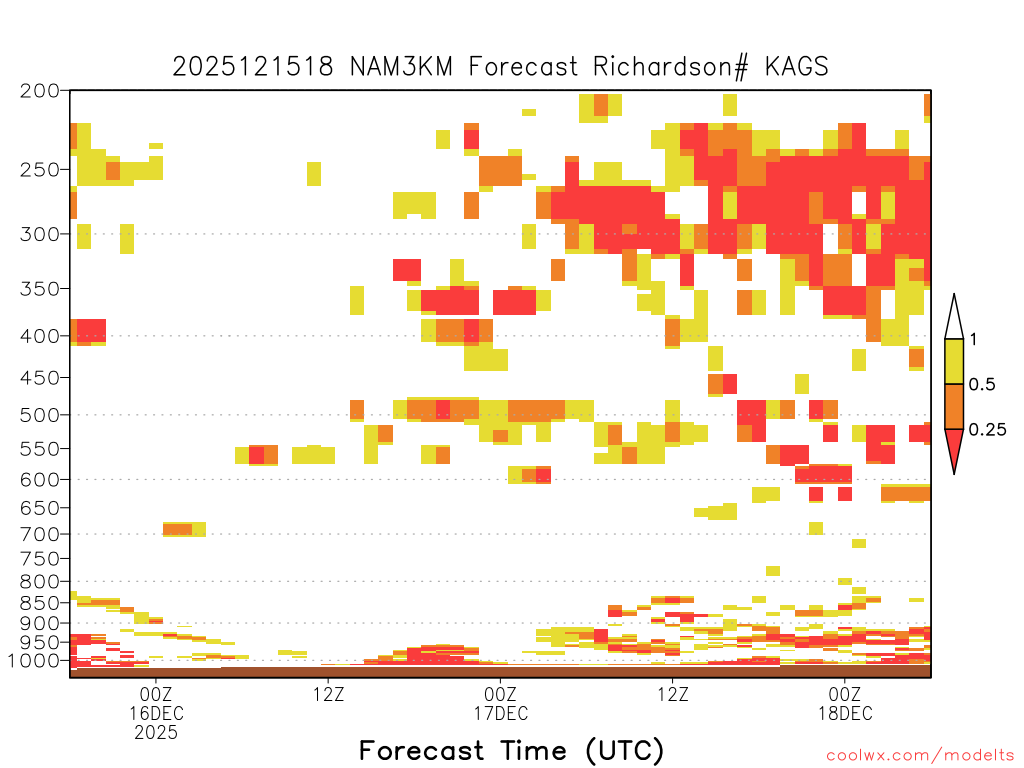 2025121518 NAM3KM Forecast Richardson# KAGS

200
250
300
350
400
450
500
550
600
650
700
750
800
850
900
950
1000

1
0.5
0.25

00Z
16DEC
2025

12Z

00Z
17DEC

12Z

00Z
18DEC

Forecast Time (UTC)

coolwx.com/modelts